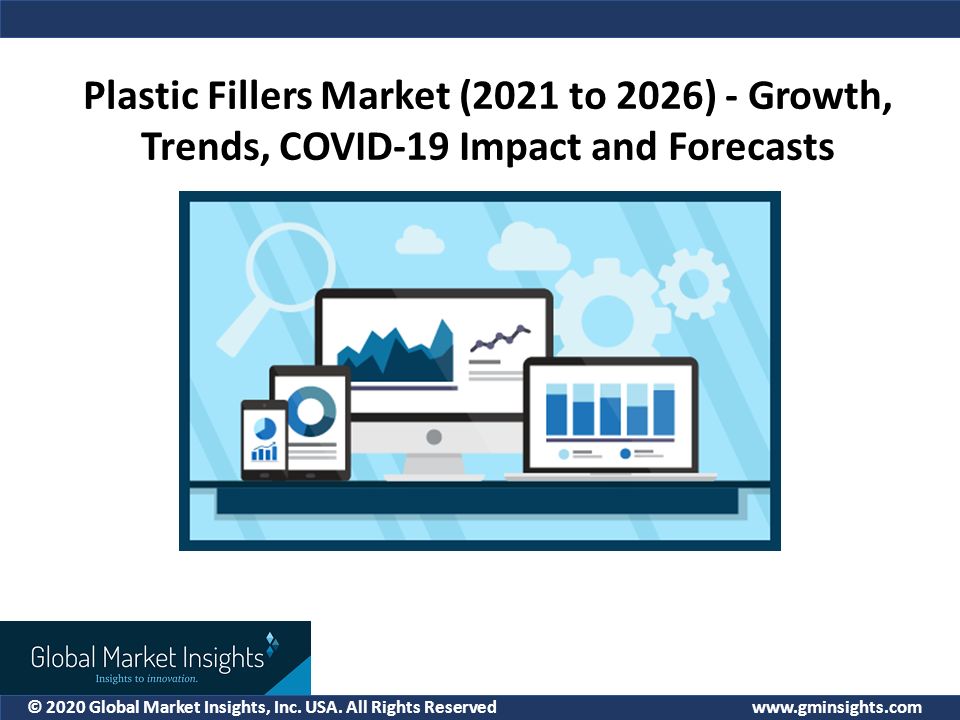 Plastic Fillers Market (2021 to 2026) - Growth, Trends, COVID-19 Impact and Forecasts

Global Market Insights
Insights to innovation.

© 2020 Global Market Insights, Inc. USA. All Rights Reserved

www.gminsights.com